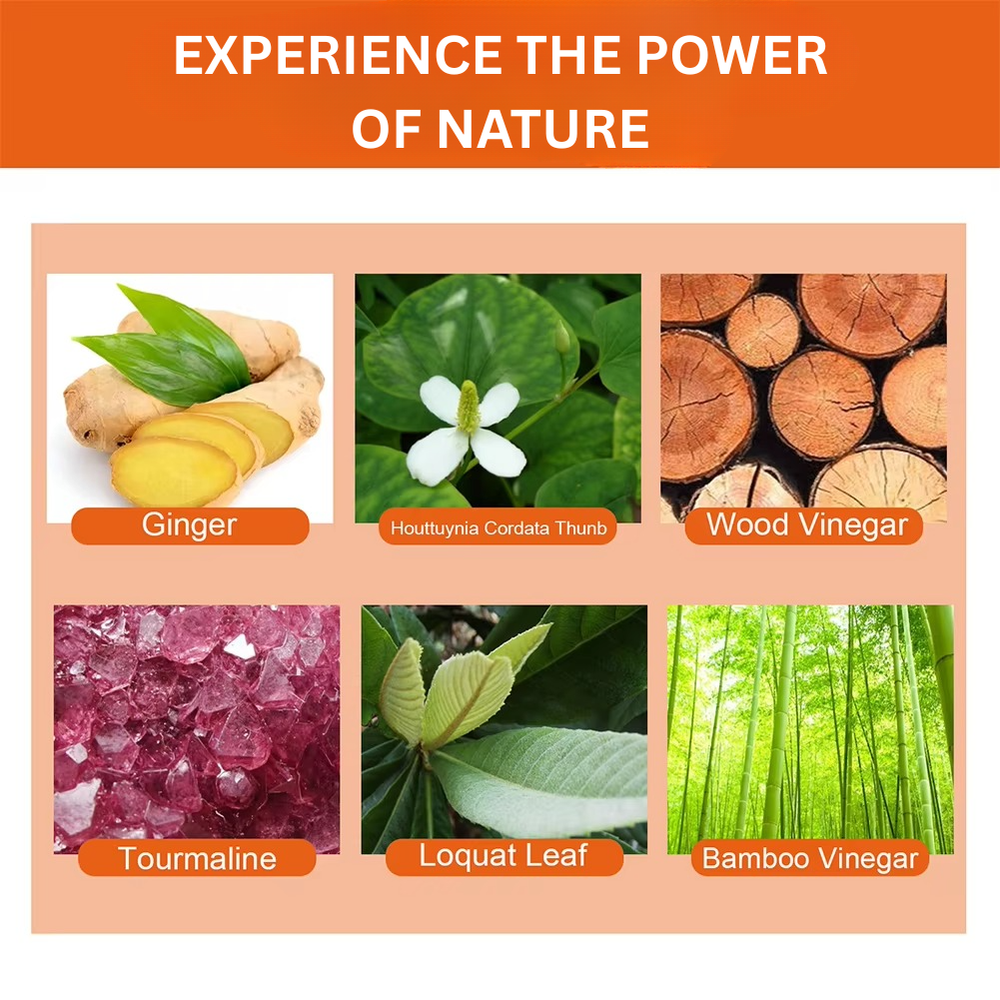 EXPERIENCE THE POWER OF NATURE

Ginger

Houttuynia Cordata Thunb

Wood Vinegar

Tourmaline

Loquat Leaf

Bamboo Vinegar